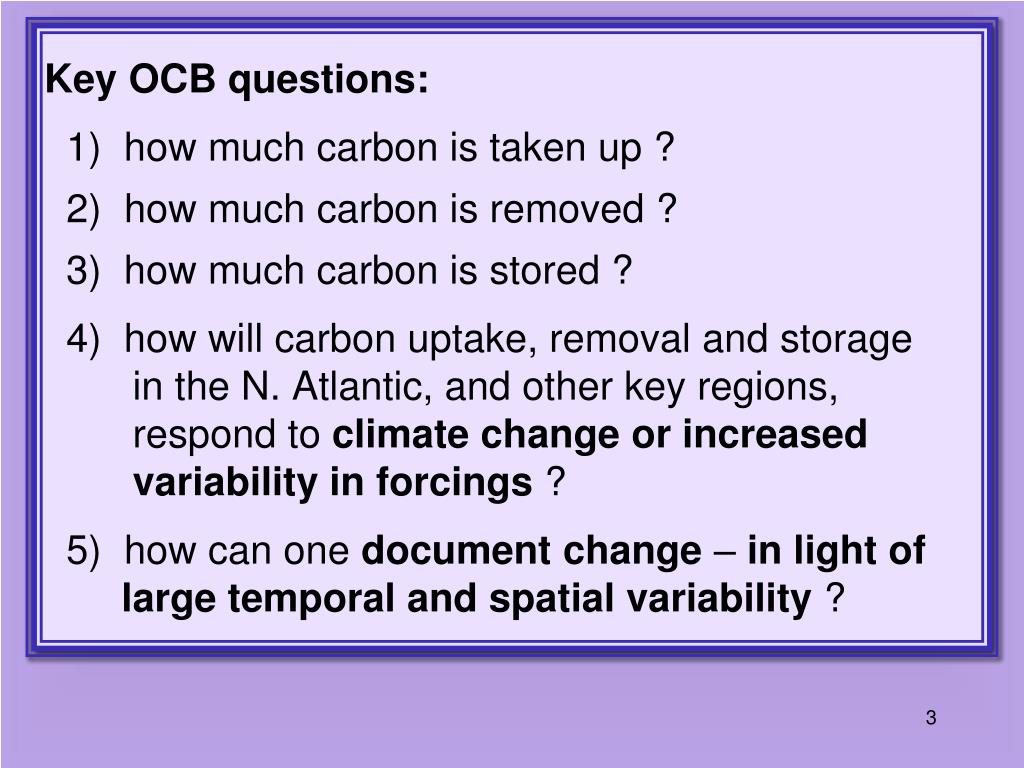 Key OCB questions:

1) how much carbon is taken up ?

2) how much carbon is removed ?

3) how much carbon is stored ?

4) how will carbon uptake, removal and storage in the N. Atlantic, and other key regions, respond to climate change or increased variability in forcings ?

5) how can one document change – in light of large temporal and spatial variability ?

3